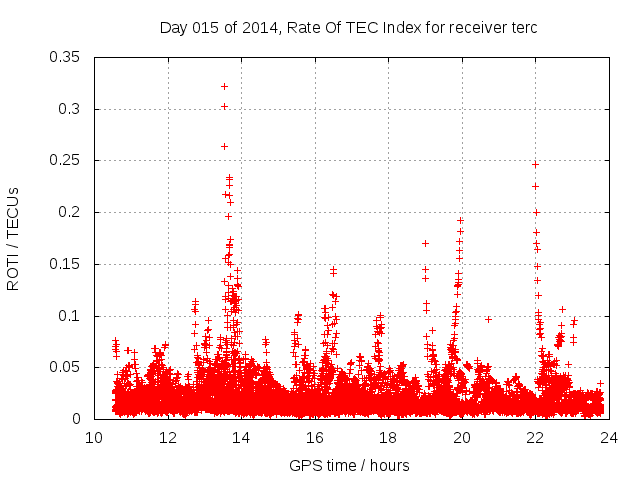 Day 015 of 2014, Rate Of TEC Index for receiver terc

ROTI / TECUs

0.35
0.3
0.25
0.2
0.15
0.1
0.05
0

10 12 14 16 18 20 22 24

GPS time / hours